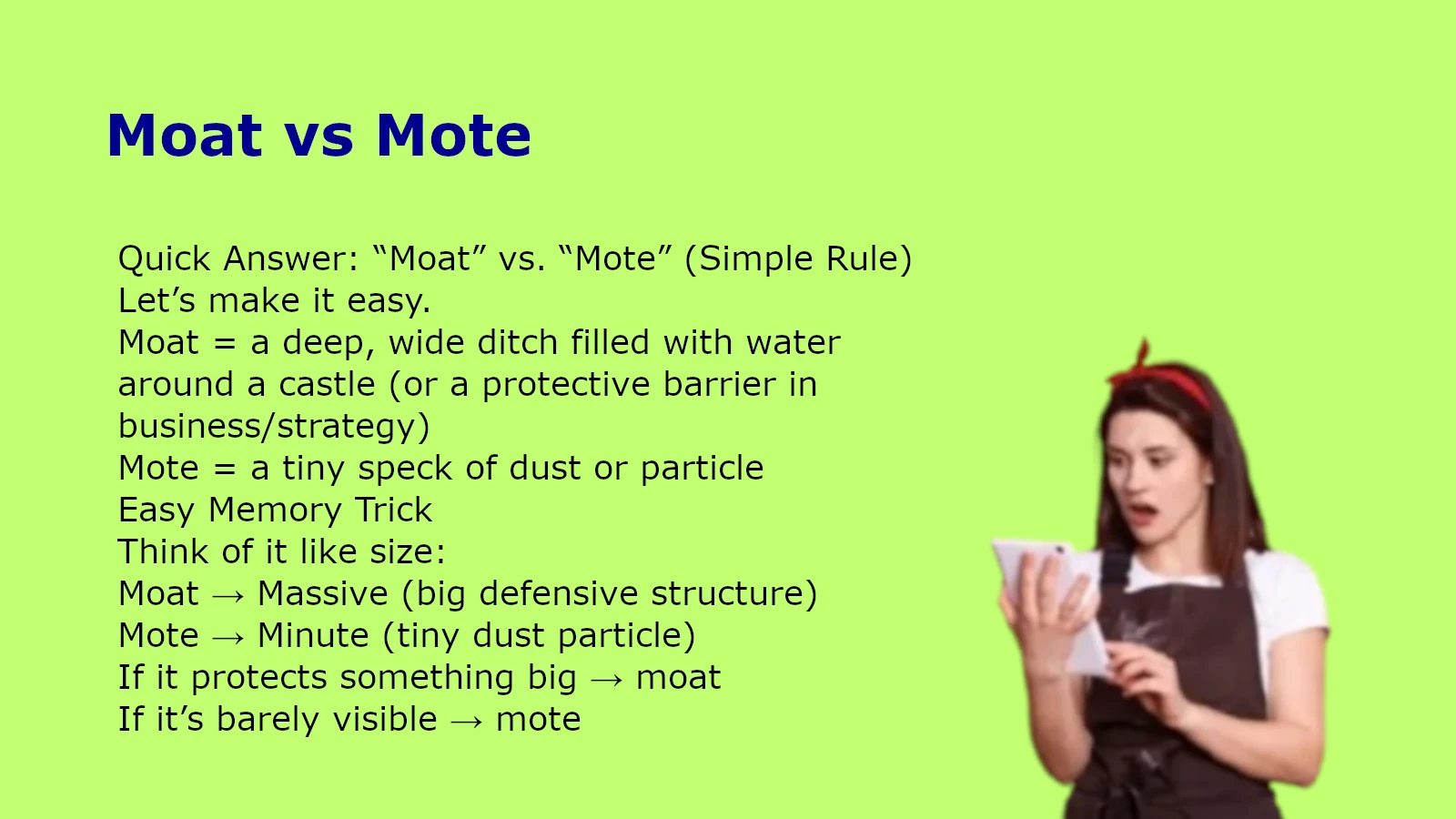 Moat vs Mote

Quick Answer: “Moat” vs. “Mote” (Simple Rule)
Let’s make it easy.
Moat = a deep, wide ditch filled with water around a castle (or a protective barrier in business/strategy)
Mote = a tiny speck of dust or particle
Easy Memory Trick
Think of it like size:
Moat → Massive (big defensive structure)
Mote → Minute (tiny dust particle)
If it protects something big → moat
If it’s barely visible → mote